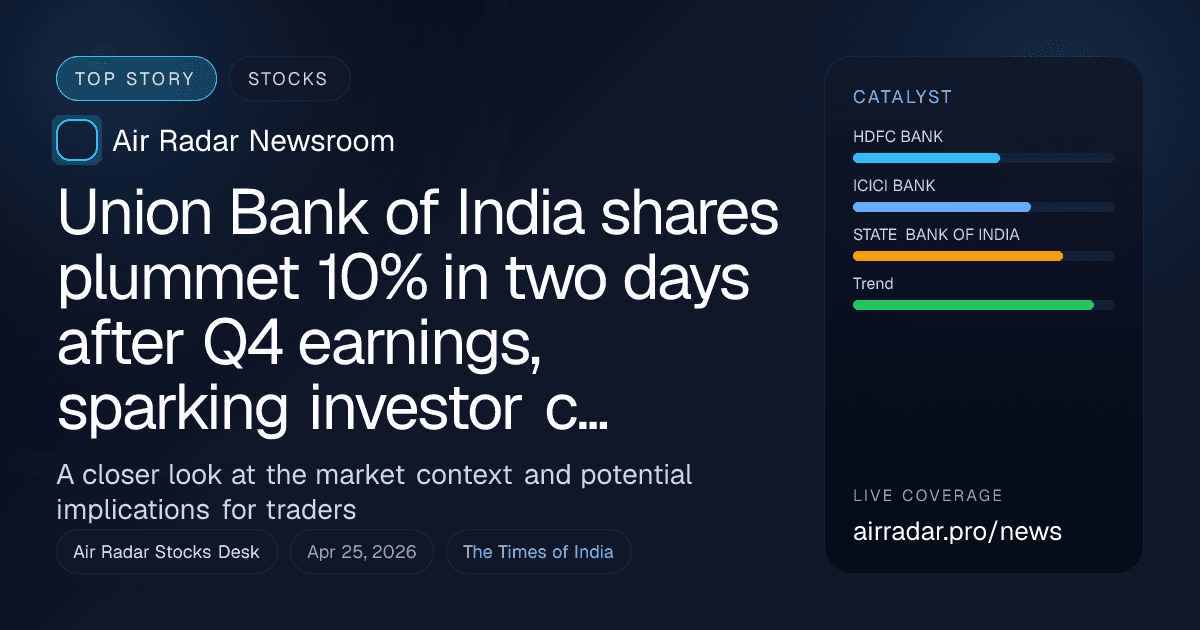 TOP STORY
STOCKS

Air Radar Newsroom

Union Bank of India shares plummet 10% in two days after Q4 earnings, sparking investor c...

A closer look at the market context and potential implications for traders

Air Radar Stocks Desk
Apr 25, 2026
The Times of India

CATALYST
HDFC BANK
ICICI BANK
STATE BANK OF INDIA
Trend

LIVE COVERAGE
airradar.pro/news